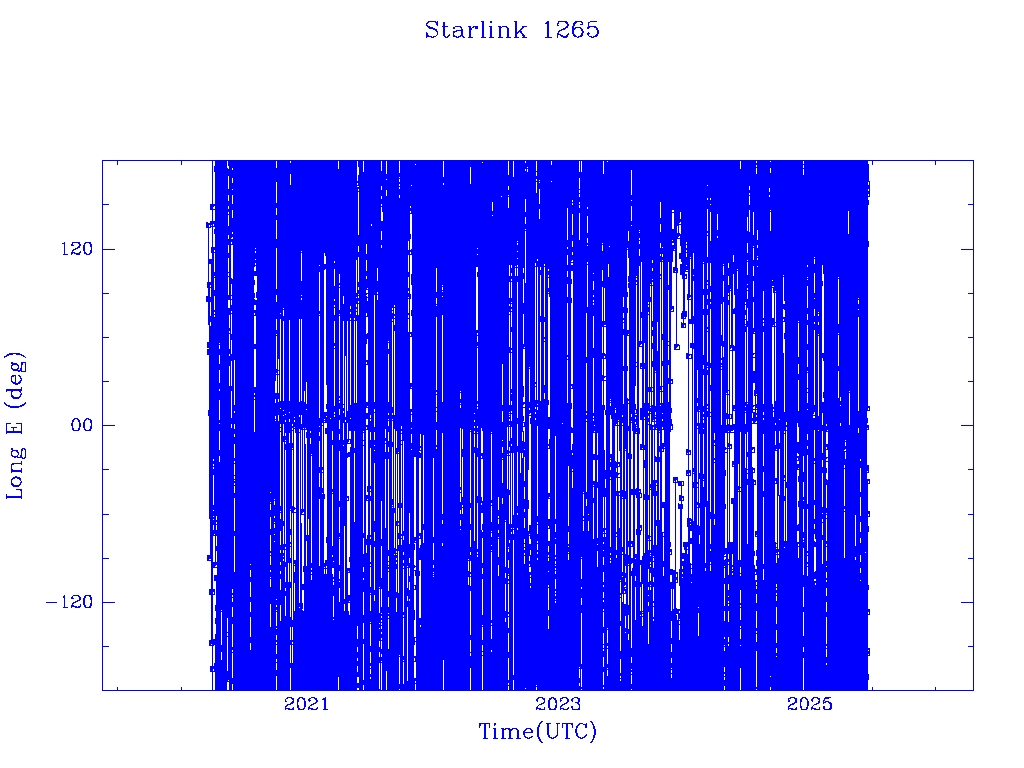 Starlink 1265

Long E (deg)

120
00
−120

2021
2023
2025

Time(UTC)